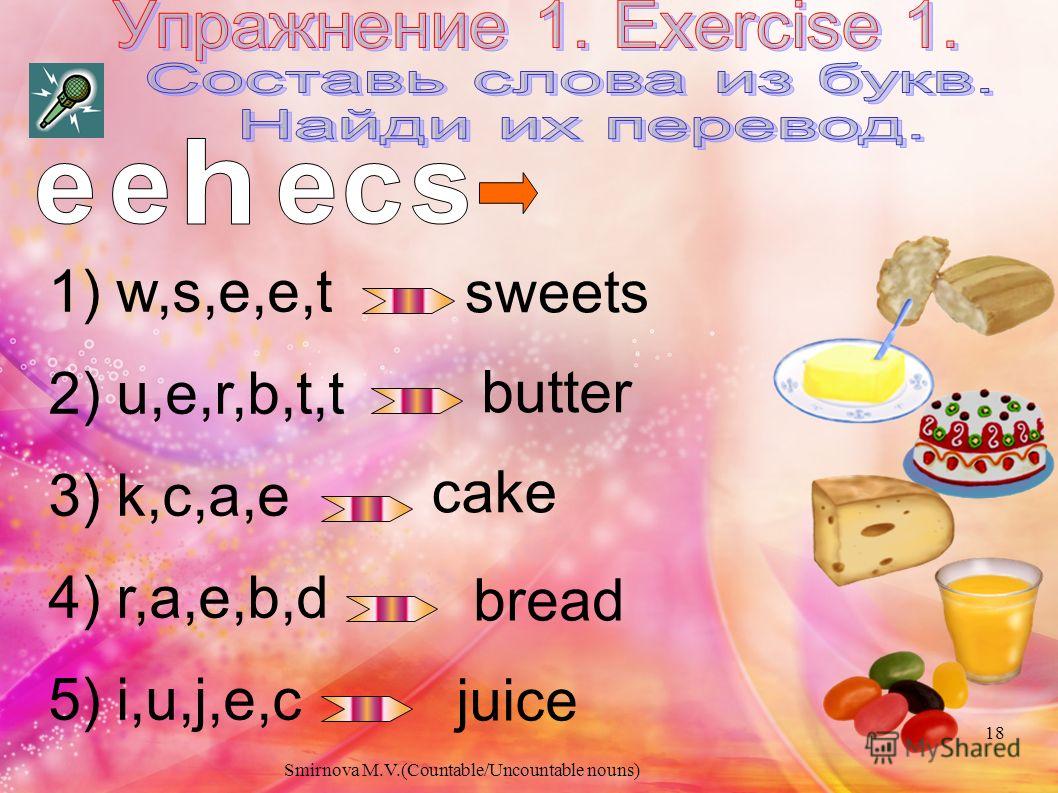 Упражнение 1. Exercise 1.
Составь слова из букв.
Найди их перевод.

e e h e c s

1) w,s,e,e,t sweets

2) u,e,r,b,t,t butter

3) k,c,a,e cake

4) r,a,e,b,d bread

5) i,u,j,e,c juice

18

MyShared

Smirnova M.V.(Countable/Uncountable nouns)